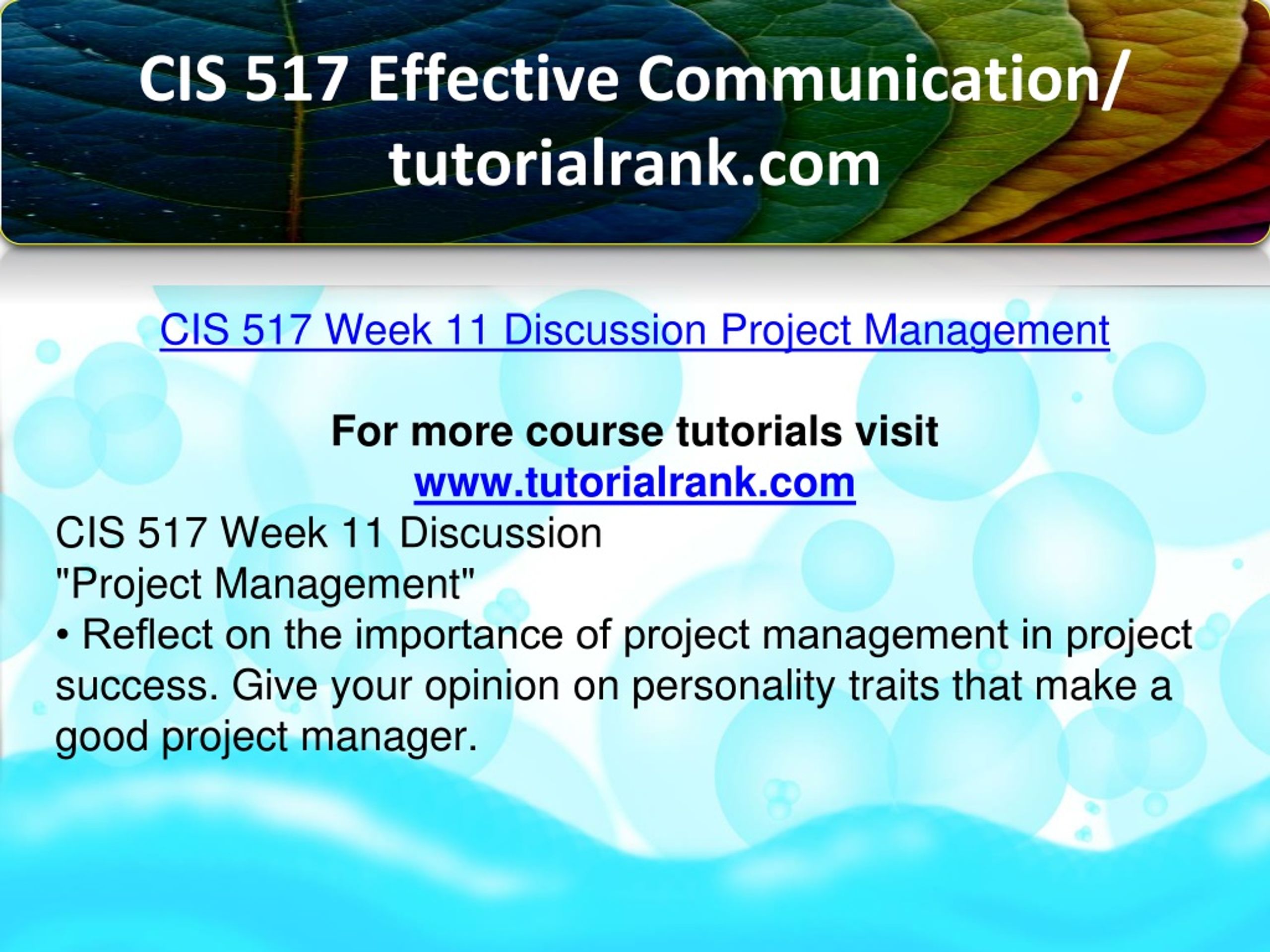 CIS 517 Effective Communication/ tutorialrank.com

CIS 517 Week 11 Discussion Project Management

For more course tutorials visit
www.tutorialrank.com

CIS 517 Week 11 Discussion
"Project Management"
• Reflect on the importance of project management in project success. Give your opinion on personality traits that make a good project manager.